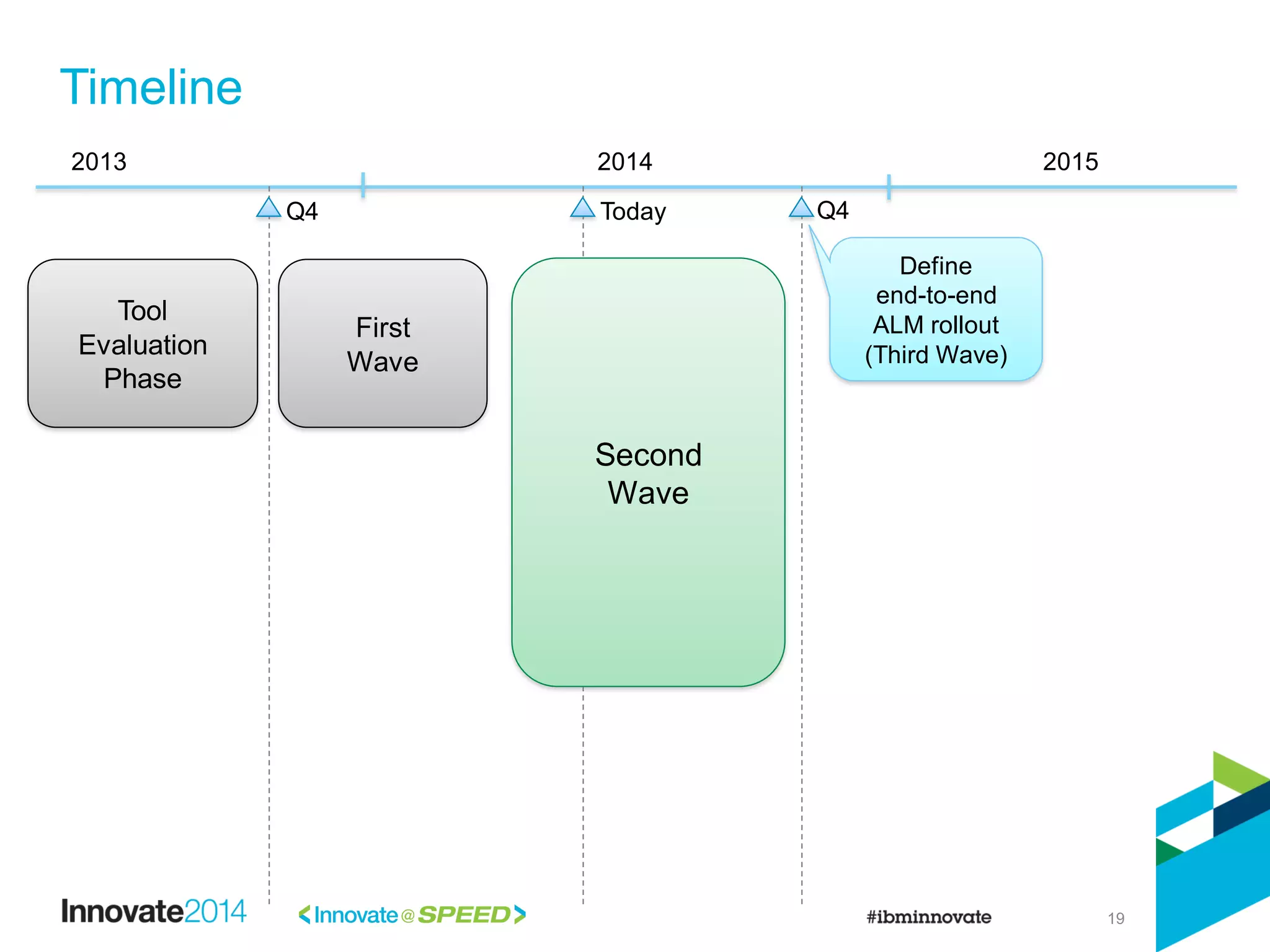 Timeline

2013

2014

2015

Q4

Today

Q4

Tool Evaluation Phase

First Wave

Second Wave

Define end-to-end ALM rollout (Third Wave)

Innovate2014

<Innovate@SPEED>

#ibminnovate

19